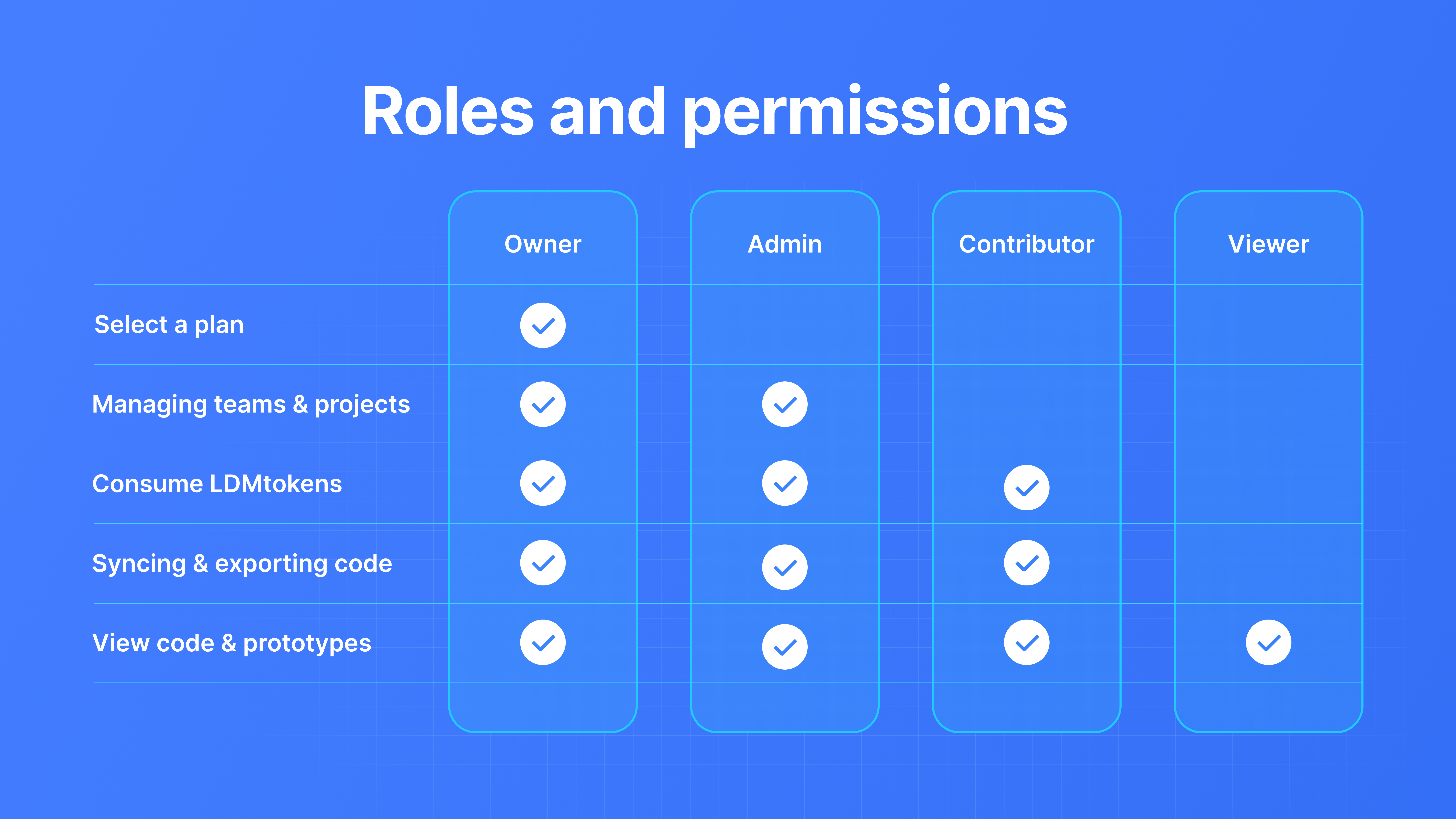 Roles and permissions

| | Owner | Admin | Contributor | Viewer |
|---|---|---|---|---|
| Select a plan | ✓ | | | |
| Managing teams & projects | ✓ | ✓ | | |
| Consume LDMtokens | ✓ | ✓ | ✓ | |
| Syncing & exporting code | ✓ | ✓ | ✓ | |
| View code & prototypes | ✓ | ✓ | ✓ | ✓ |